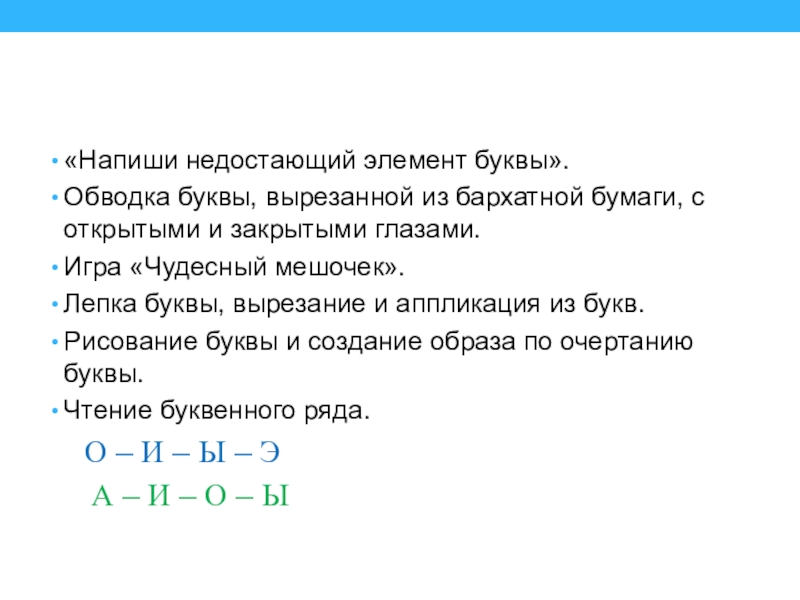 • «Напиши недостающий элемент буквы».
• Обводка буквы, вырезанной из бархатной бумаги, с открытыми и закрытыми глазами.
• Игра «Чудесный мешочек».
• Лепка буквы, вырезание и аппликация из букв.
• Рисование буквы и создание образа по очертанию буквы.
• Чтение буквенного ряда.

О – И – Ы – Э

А – И – О – Ы